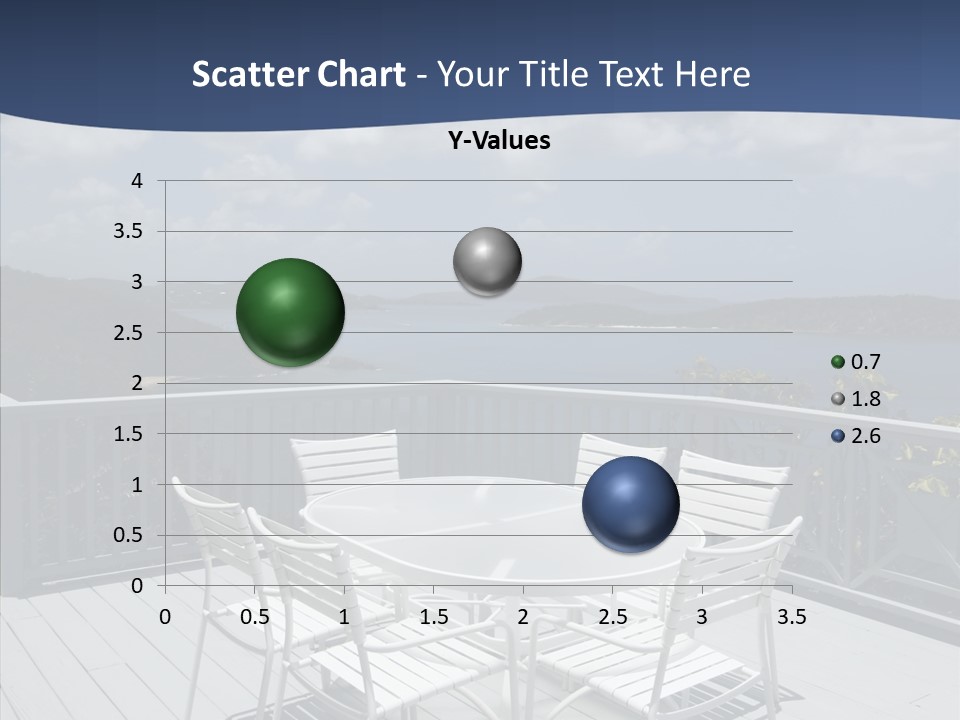 Scatter Chart - Your Title Text Here

Y-Values

4
3.5
3
2.5
2
1.5
1
0.5
0

0 0.5 1 1.5 2 2.5 3 3.5

0.7
1.8
2.6